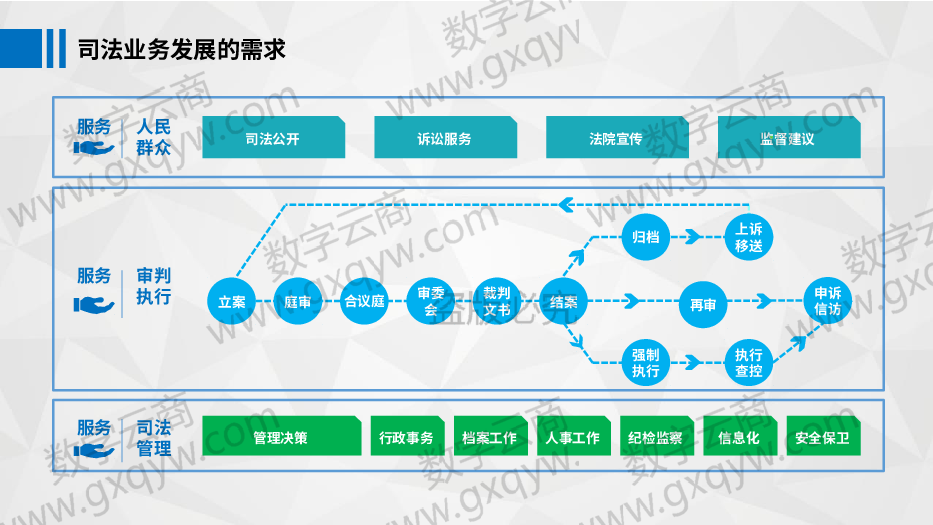 司法业务发展的需求

服务 人民群众
司法公开
诉讼服务
法院宣传
监督建议

服务 审判执行
立案
庭审
合议庭
审委会
裁判文书
结案
归档
上诉移送
再审
申诉信访
强制执行
执行查控

服务 司法管理
管理决策
行政事务
档案工作
人事工作
纪检监察
信息化
安全保卫

数字云商 www.gxqyw.com